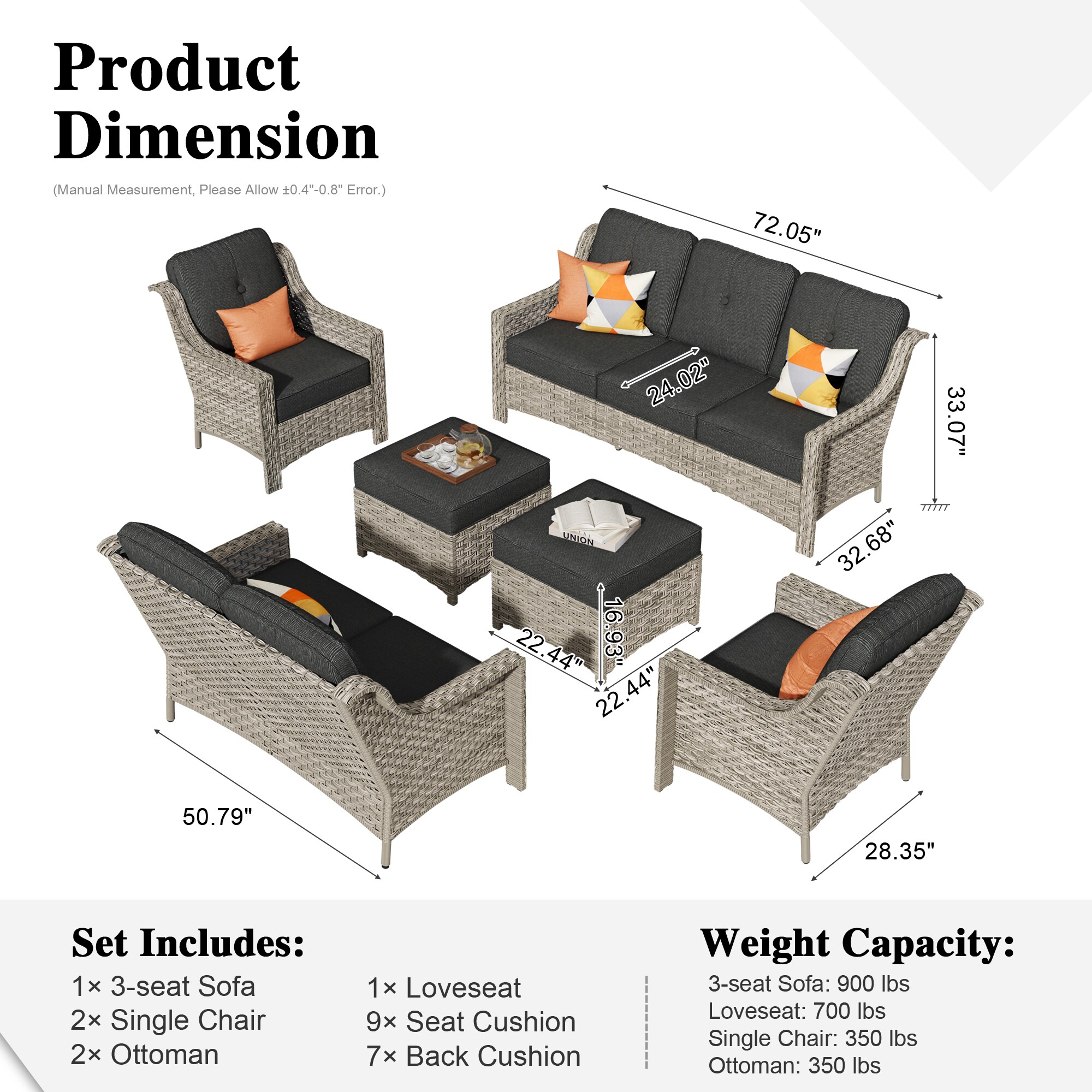 Product Dimension

(Manual Measurement, Please Allow ±0.4"-0.8" Error.)

72.05"

24.02"

33.07"

32.68"

UNION

16.93"

22.44"

22.44"

50.79"

28.35"

Set Includes:

1× 3-seat Sofa
2× Single Chair
2× Ottoman

1× Loveseat
9× Seat Cushion
7× Back Cushion

Weight Capacity:

3-seat Sofa: 900 lbs
Loveseat: 700 lbs
Single Chair: 350 lbs
Ottoman: 350 lbs